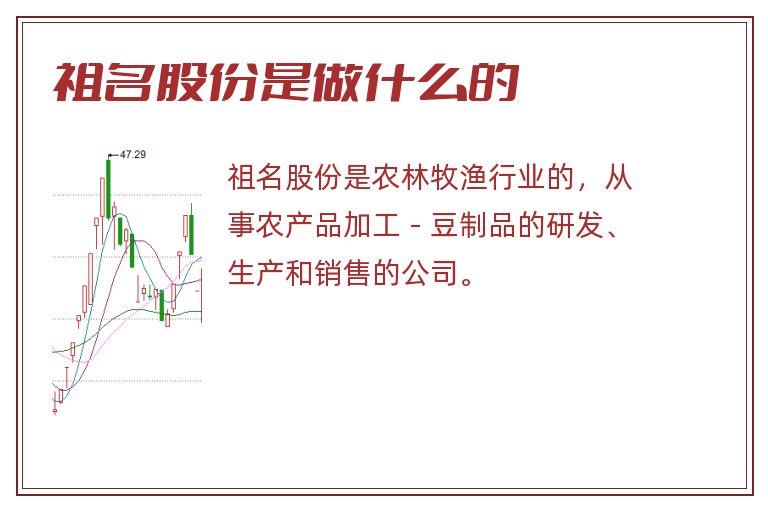 祖名股份是做什么的

47.29

祖名股份是农林牧渔行业的，从事农产品加工 - 豆制品的研发、生产和销售的公司。